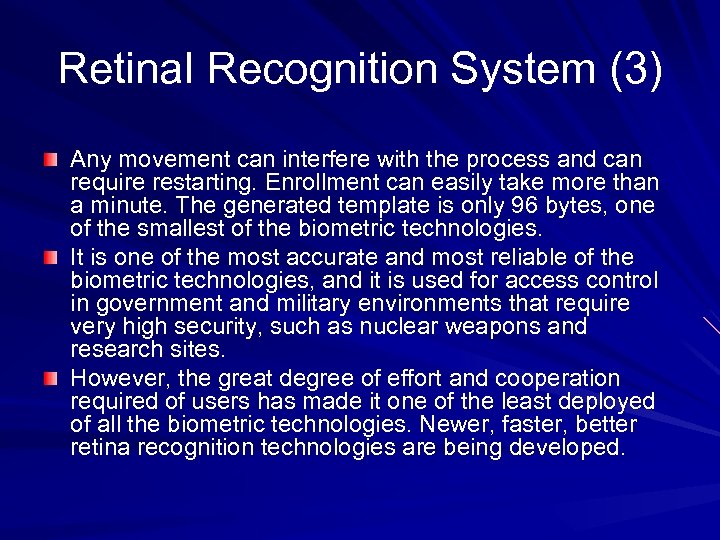 Retinal Recognition System (3)

Any movement can interfere with the process and can require restarting. Enrollment can easily take more than a minute. The generated template is only 96 bytes, one of the smallest of the biometric technologies.

It is one of the most accurate and most reliable of the biometric technologies, and it is used for access control in government and military environments that require very high security, such as nuclear weapons and research sites.

However, the great degree of effort and cooperation required of users has made it one of the least deployed of all the biometric technologies. Newer, faster, better retina recognition technologies are being developed.